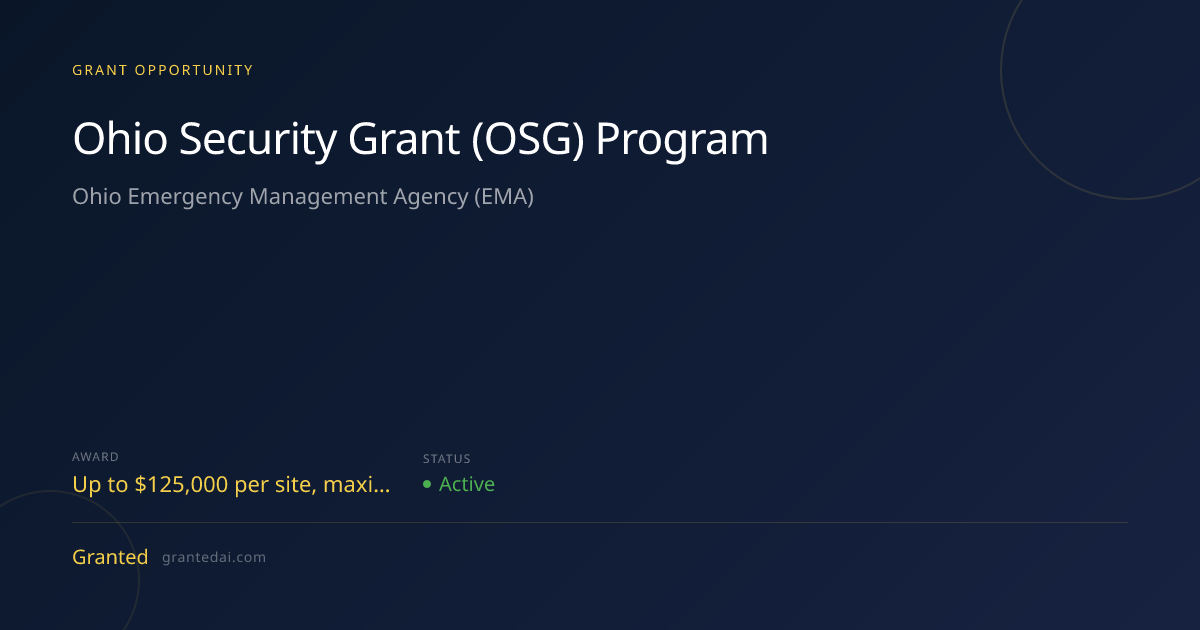 GRANT OPPORTUNITY

Ohio Security Grant (OSG) Program

Ohio Emergency Management Agency (EMA)

AWARD
Up to $125,000 per site, maxi...

STATUS
• Active

Granted grantedai.com